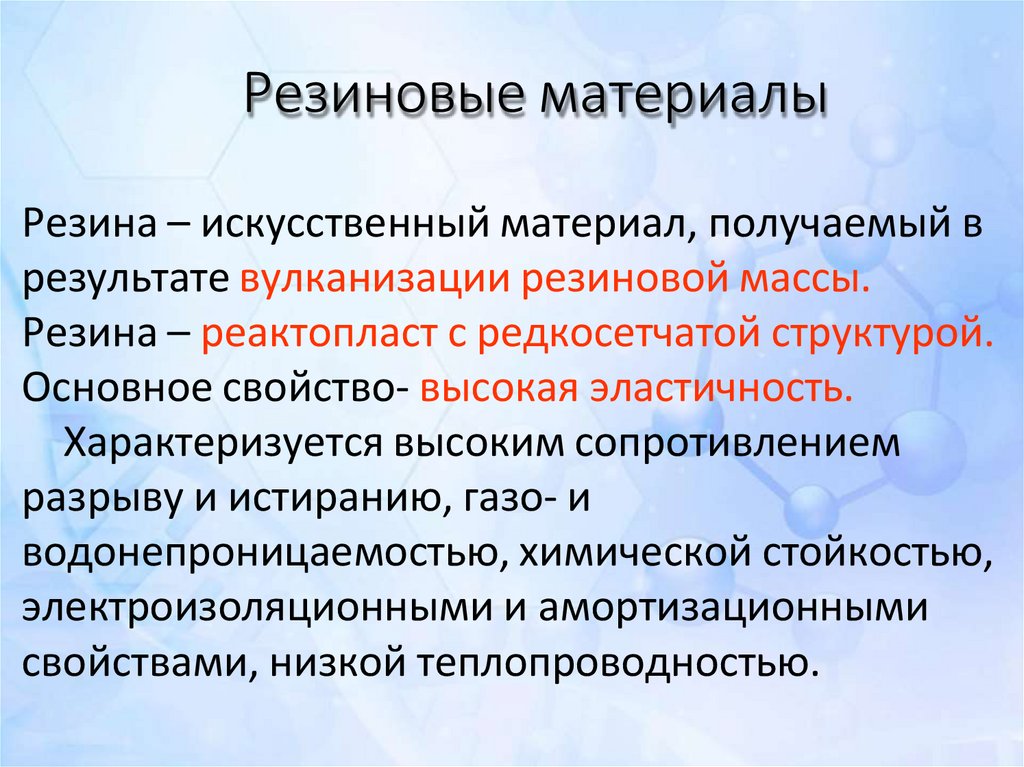 Резиновые материалы

Резина – искусственный материал, получаемый в результате вулканизации резиновой массы.
Резина – реактопласт с редкосетчатой структурой.
Основное свойство- высокая эластичность.

Характеризуется высоким сопротивлением разрыву и истиранию, газо- и водонепроницаемостью, химической стойкостью, электроизоляционными и амортизационными свойствами, низкой теплопроводностью.